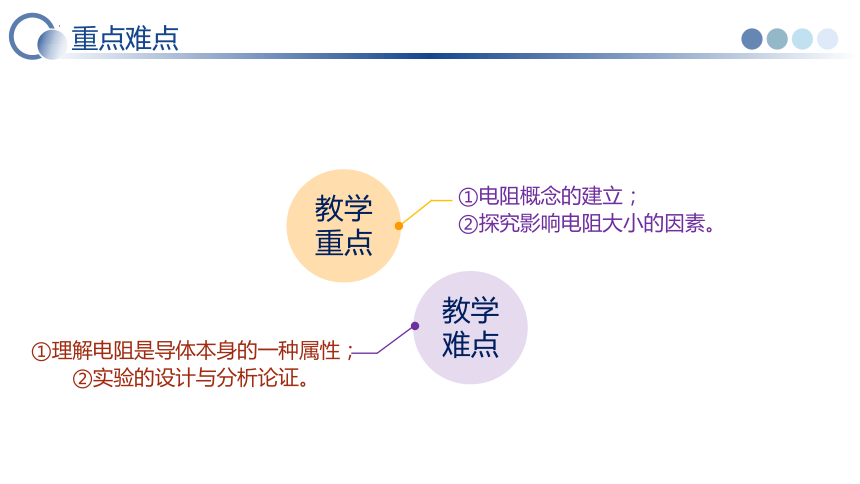 重点难点

教学重点

①电阻概念的建立；
②探究影响电阻大小的因素。

教学难点

①理解电阻是导体本身的一种属性；
②实验的设计与分析论证。